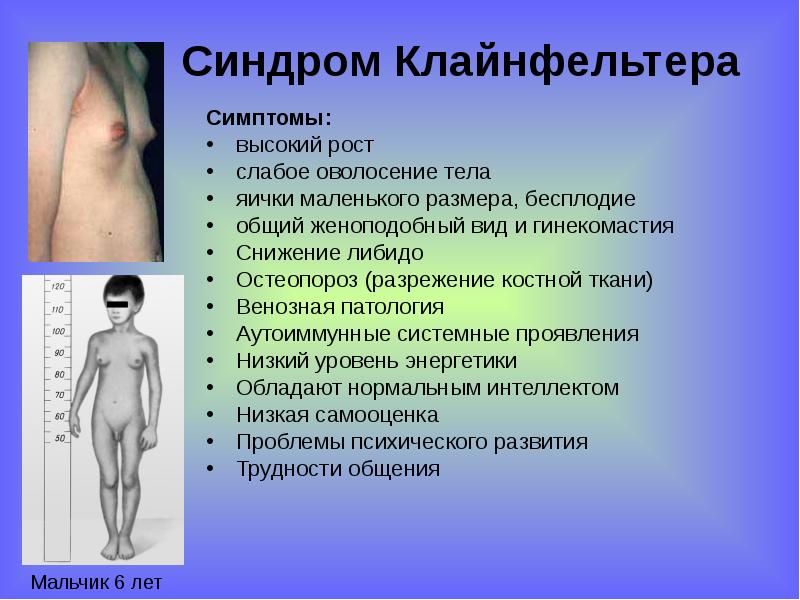 Синдром Клайнфельтера

Симптомы:
• высокий рост
• слабое оволосение тела
• яички маленького размера, бесплодие
• общий женоподобный вид и гинекомастия
• Снижение либидо
• Остеопороз (разрежение костной ткани)
• Венозная патология
• Аутоиммунные системные проявления
• Низкий уровень энергетики
• Обладают нормальным интеллектом
• Низкая самооценка
• Проблемы психического развития
• Трудности общения

120
110
100
90
80
70
60
50

Мальчик 6 лет